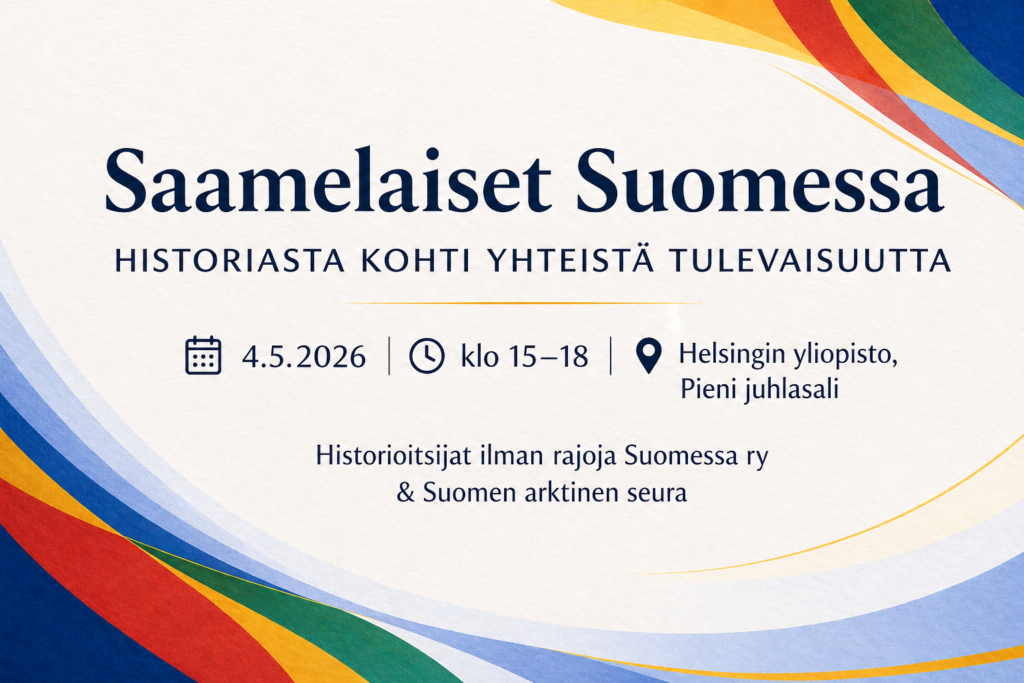 Saamelaiset Suomessa

HISTORIASTA KOHTI YHTEISTÄ TULEVAISUUTTA

4.5.2026 | klo 15–18 | Helsingin yliopisto, Pieni juhlasali

Historioitsijat ilman rajoja Suomessa ry & Suomen arktinen seura